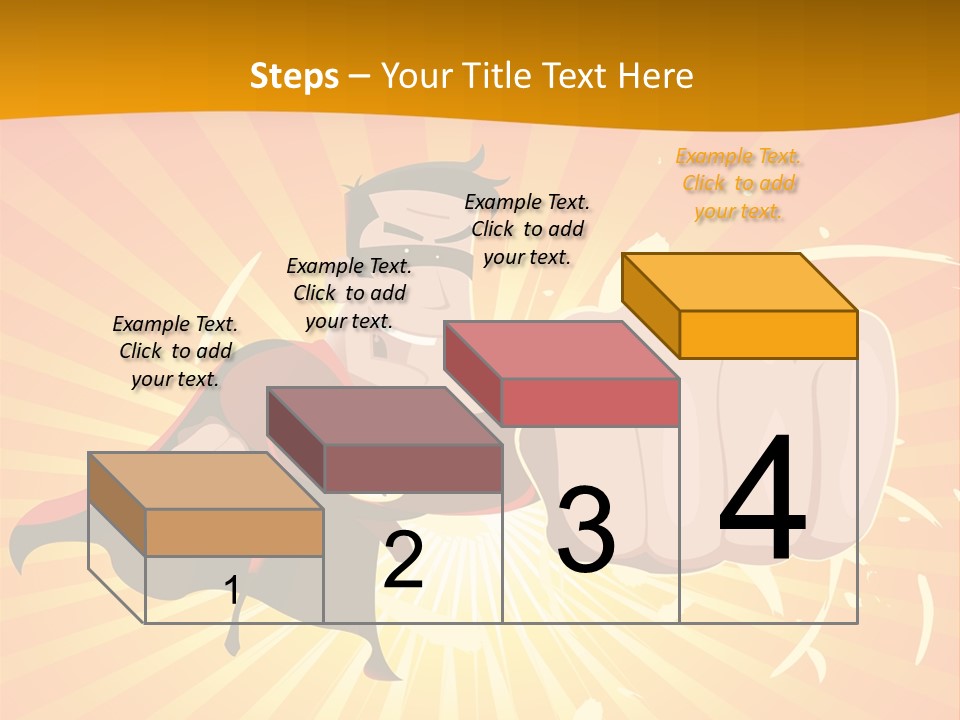 Steps – Your Title Text Here

Example Text. Click to add your text.

Example Text. Click to add your text.

Example Text. Click to add your text.

Example Text. Click to add your text.

1

2

3

4